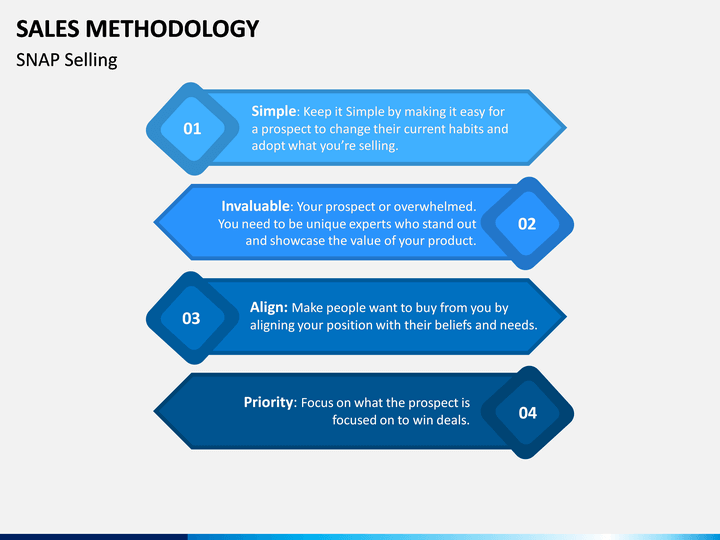 SALES METHODOLOGY

SNAP Selling

01

Simple: Keep it Simple by making it easy for a prospect to change their current habits and adopt what you're selling.

Invaluable: Your prospect or overwhelmed. You need to be unique experts who stand out and showcase the value of your product.

02

03

Align: Make people want to buy from you by aligning your position with their beliefs and needs.

Priority: Focus on what the prospect is focused on to win deals.

04